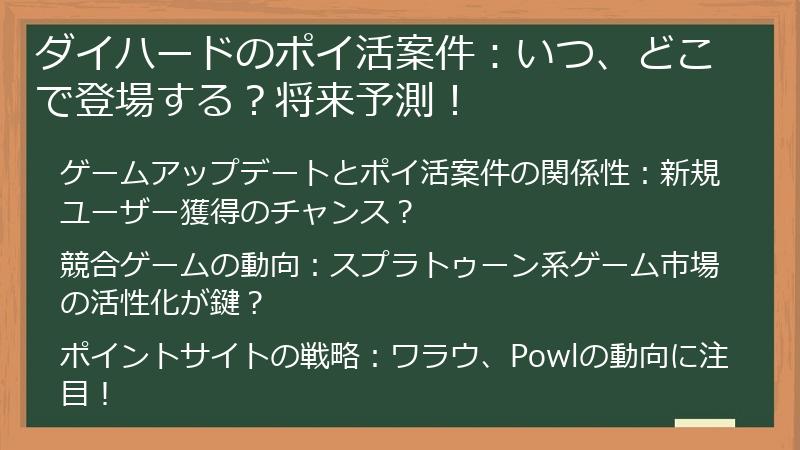 ダイハードのポイ活案件：いつ、どこで登場する？将来予測！

ゲームアップデートとポイ活案件の関係性：新規ユーザー獲得のチャンス？

競合ゲームの動向：スプラトゥーン系ゲーム市場の活性化が鍵？

ポイントサイトの戦略：ワラウ、Powlの動向に注目！